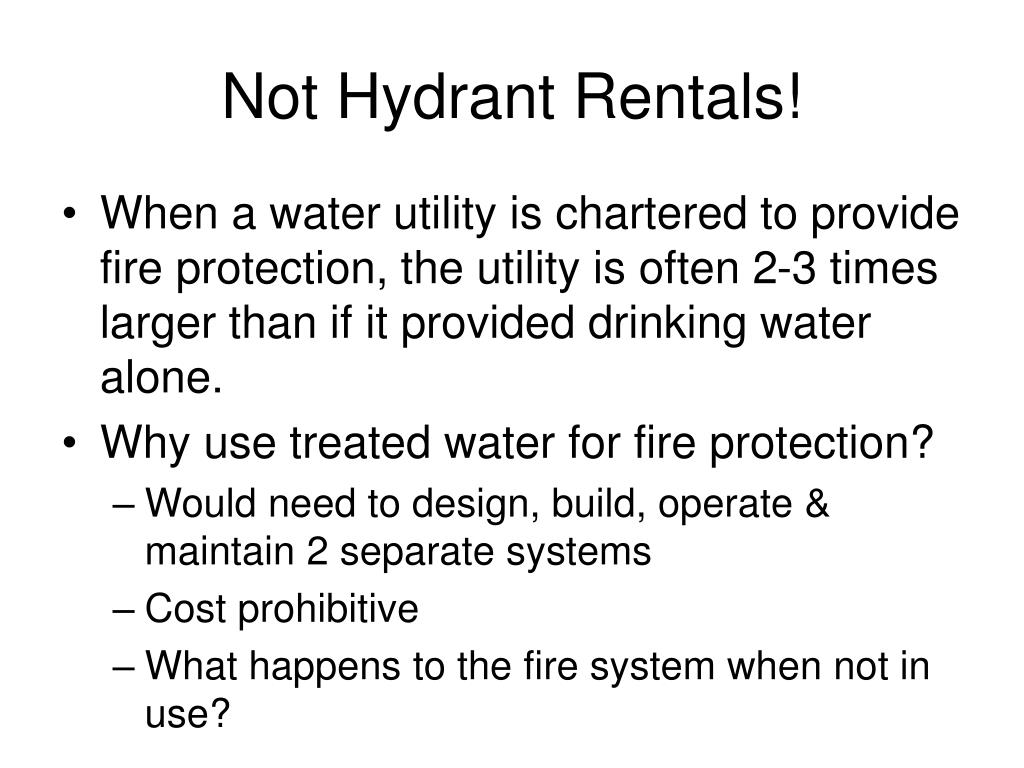 Not Hydrant Rentals!

• When a water utility is chartered to provide fire protection, the utility is often 2-3 times larger than if it provided drinking water alone.
• Why use treated water for fire protection?
– Would need to design, build, operate & maintain 2 separate systems
– Cost prohibitive
– What happens to the fire system when not in use?